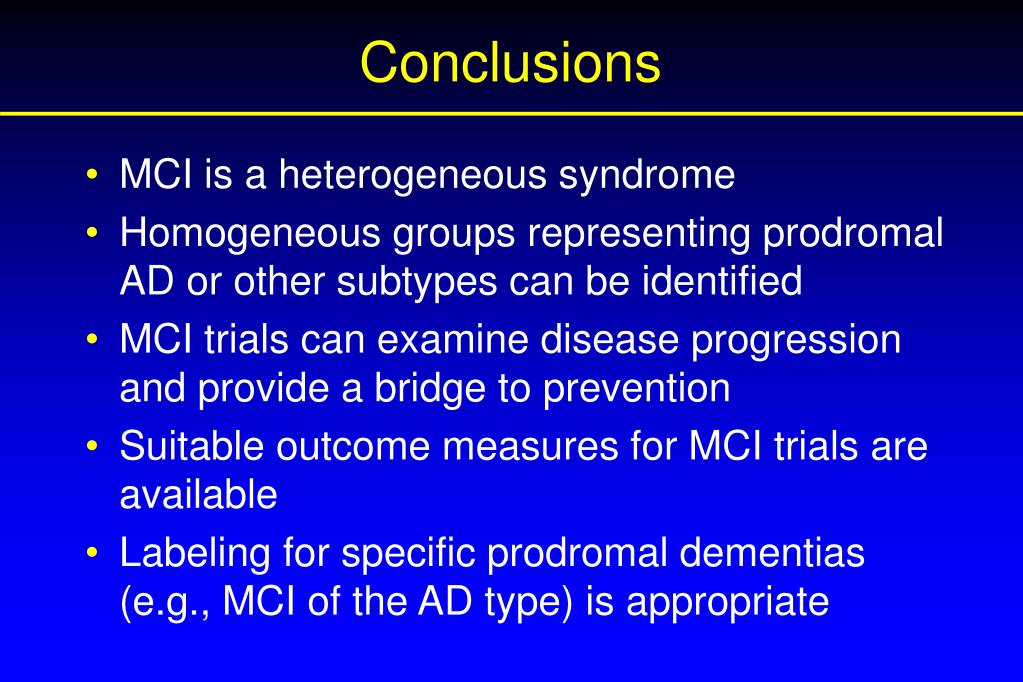 Conclusions

• MCI is a heterogeneous syndrome
• Homogeneous groups representing prodromal AD or other subtypes can be identified
• MCI trials can examine disease progression and provide a bridge to prevention
• Suitable outcome measures for MCI trials are available
• Labeling for specific prodromal dementias (e.g., MCI of the AD type) is appropriate